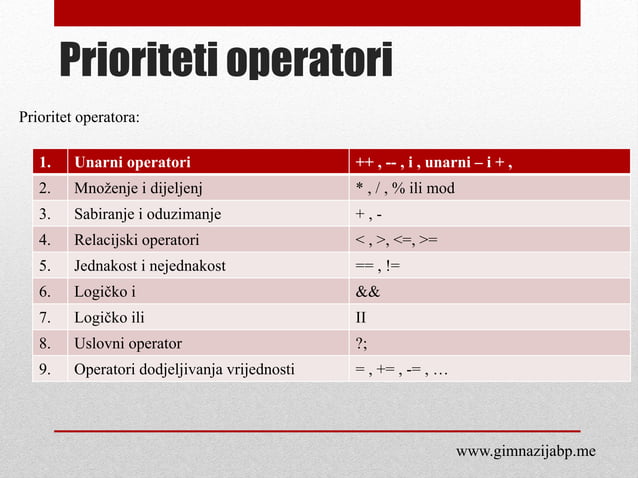 Prioriteti operatori

Prioritet operatora:

| 1. | Unarni operatori | ++ , -- , i , unarni – i + , |
|---|---|---|
| 2. | Množenje i dijeljenj | * , / , % ili mod |
| 3. | Sabiranje i oduzimanje | + , - |
| 4. | Relacijski operatori | < , >, <=, >= |
| 5. | Jednakost i nejednakost | == , != |
| 6. | Logičko i | && |
| 7. | Logičko ili | II |
| 8. | Uslovni operator | ?; |
| 9. | Operatori dodjeljivanja vrijednosti | = , += , -= , … |

www.gimnazijabp.me